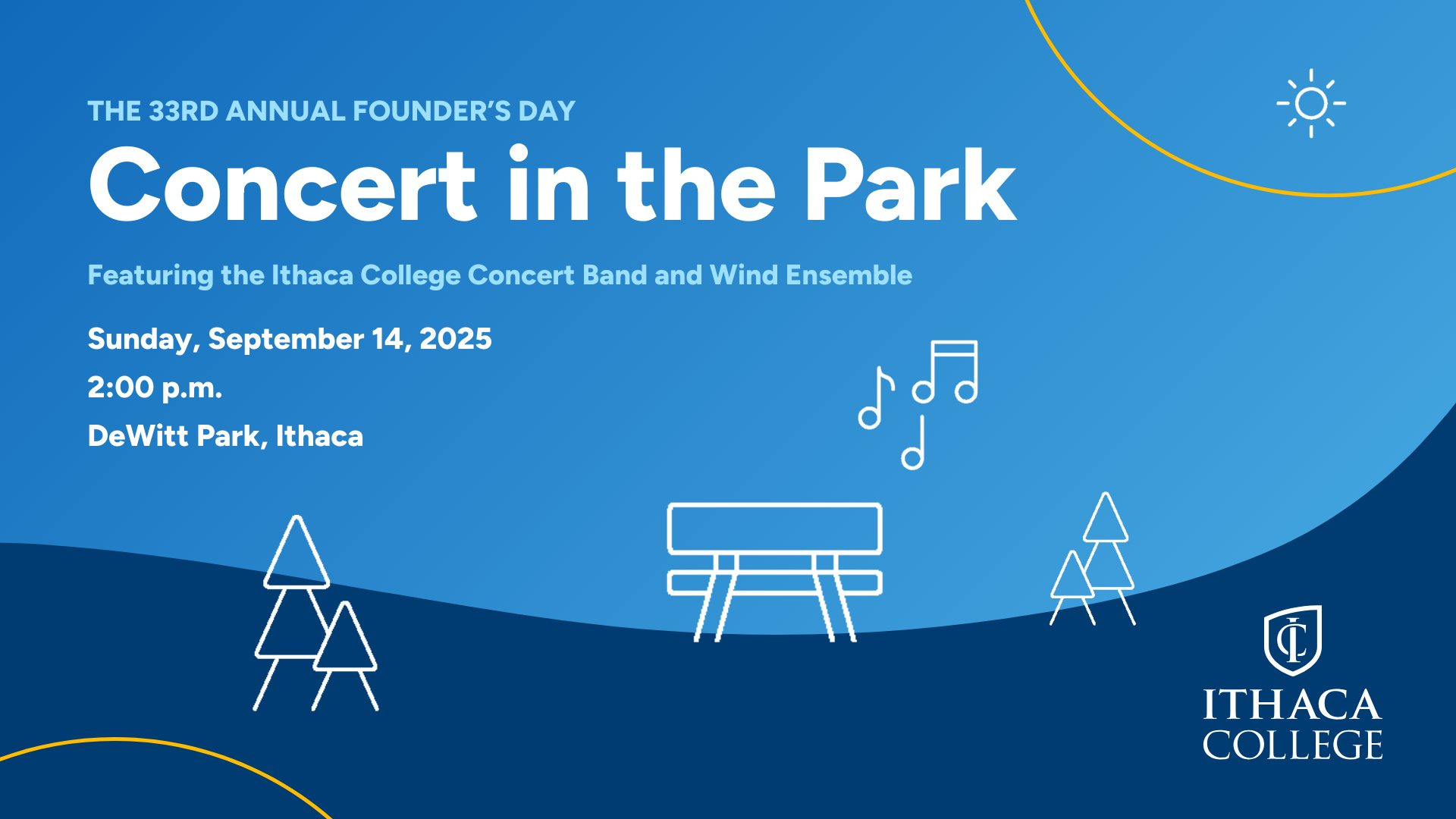 THE 33RD ANNUAL FOUNDER'S DAY

Concert in the Park

Featuring the Ithaca College Concert Band and Wind Ensemble

Sunday, September 14, 2025

2:00 p.m.

DeWitt Park, Ithaca

IC

ITHACA COLLEGE